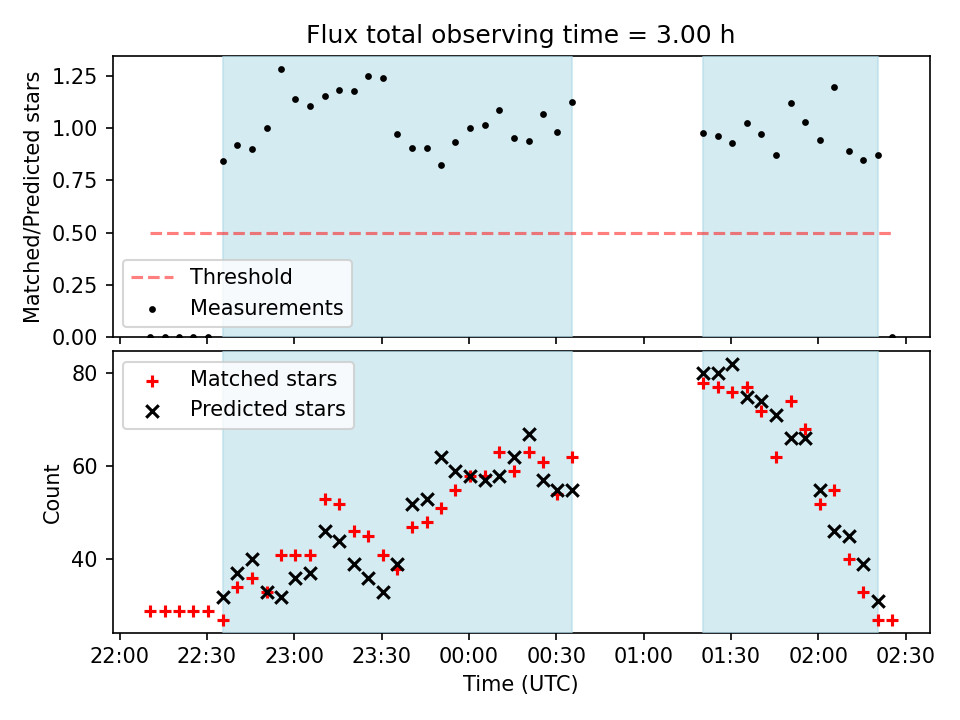 Flux total observing time = 3.00 h

Matched/Predicted stars

1.25
1.00
0.75
0.50
0.25
0.00

Threshold
Measurements

Count

80
60
40

Matched stars
Predicted stars

22:00 22:30 23:00 23:30 00:00 00:30 01:00 01:30 02:00 02:30

Time (UTC)